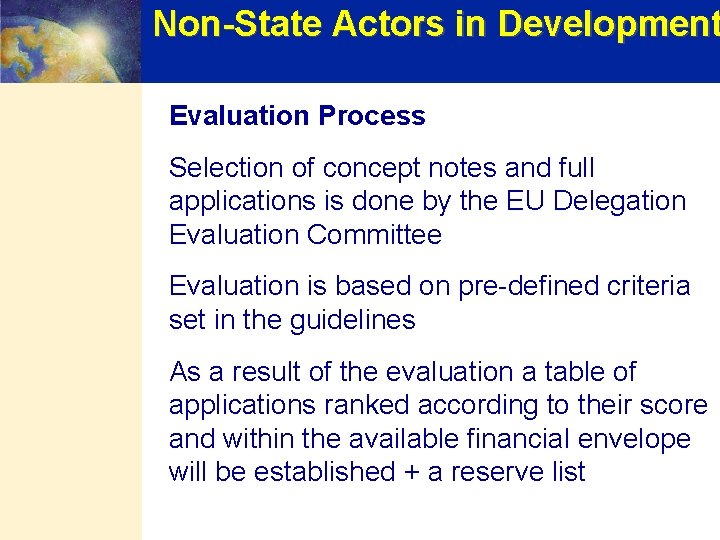 Non-State Actors in Development

Evaluation Process

Selection of concept notes and full applications is done by the EU Delegation Evaluation Committee

Evaluation is based on pre-defined criteria set in the guidelines

As a result of the evaluation a table of applications ranked according to their score and within the available financial envelope will be established + a reserve list